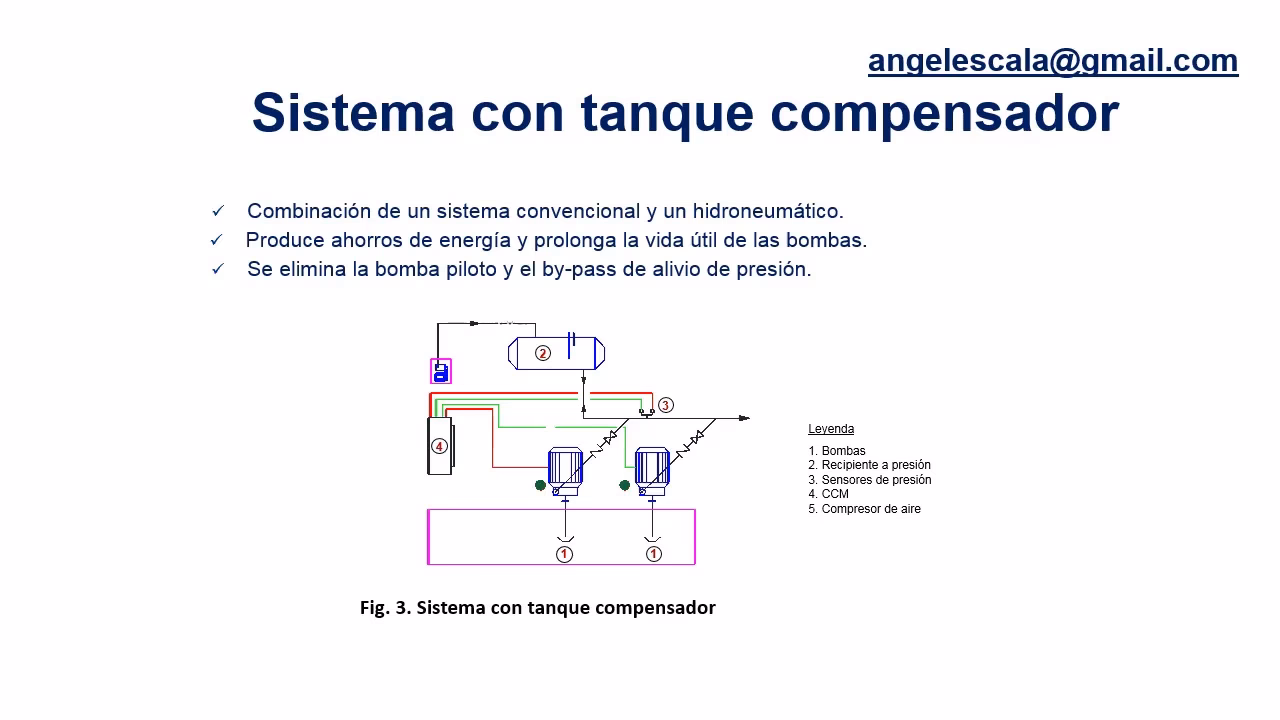 angelescala@gmail.com

Sistema con tanque compensador

✓ Combinación de un sistema convencional y un hidroneumático.
✓ Produce ahorros de energía y prolonga la vida útil de las bombas.
✓ Se elimina la bomba piloto y el by-pass de alivio de presión.

2
3
4
1
1

Leyenda
1. Bombas
2. Recipiente a presión
3. Sensores de presión
4. CCM
5. Compresor de aire

Fig. 3. Sistema con tanque compensador